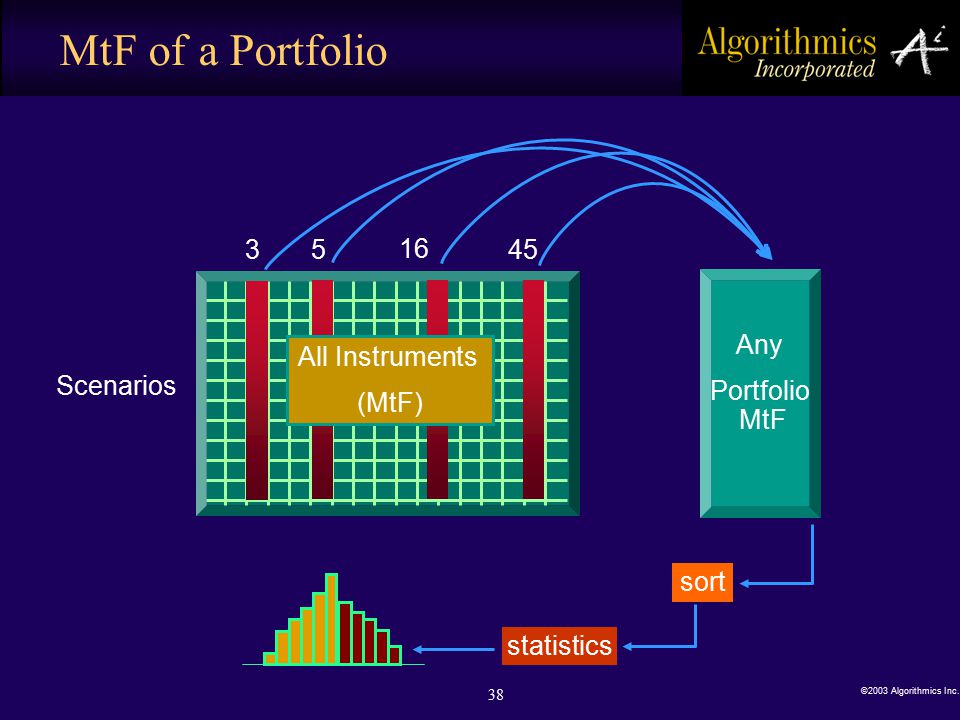 MtF of a Portfolio

Algorithmics Incorporated

3 5 16 45

Scenarios

All Instruments

(MtF)

Any

Portfolio MtF

sort

statistics

38

©2003 Algorithmics Inc.